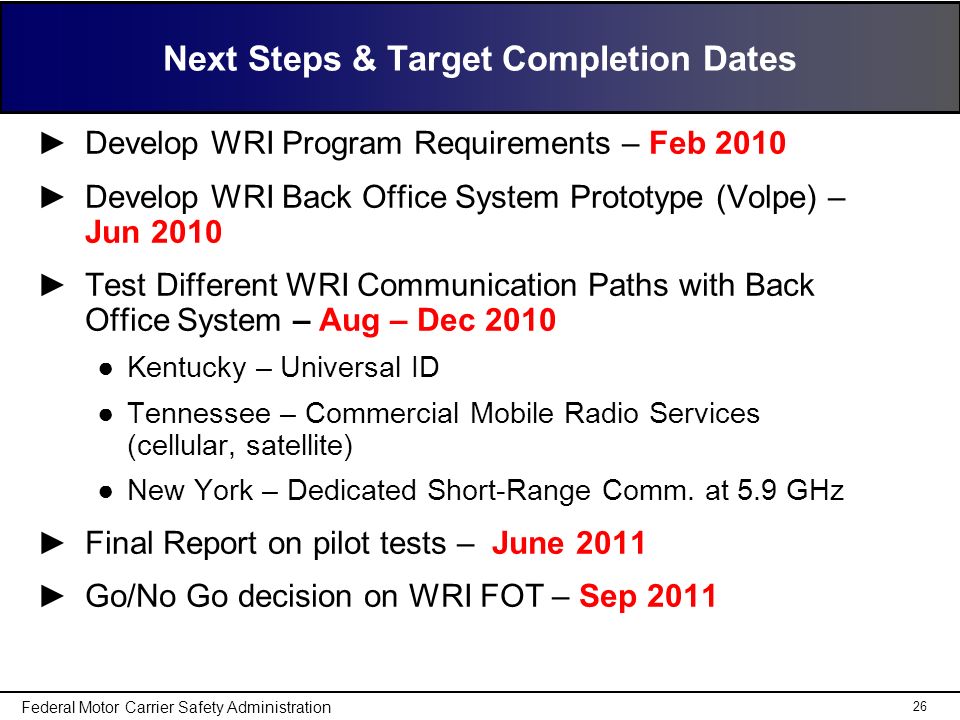 Next Steps & Target Completion Dates

► Develop WRI Program Requirements – Feb 2010

► Develop WRI Back Office System Prototype (Volpe) – Jun 2010

► Test Different WRI Communication Paths with Back Office System – Aug – Dec 2010

● Kentucky – Universal ID

● Tennessee – Commercial Mobile Radio Services (cellular, satellite)

● New York – Dedicated Short-Range Comm. at 5.9 GHz

► Final Report on pilot tests – June 2011

► Go/No Go decision on WRI FOT – Sep 2011

Federal Motor Carrier Safety Administration

26